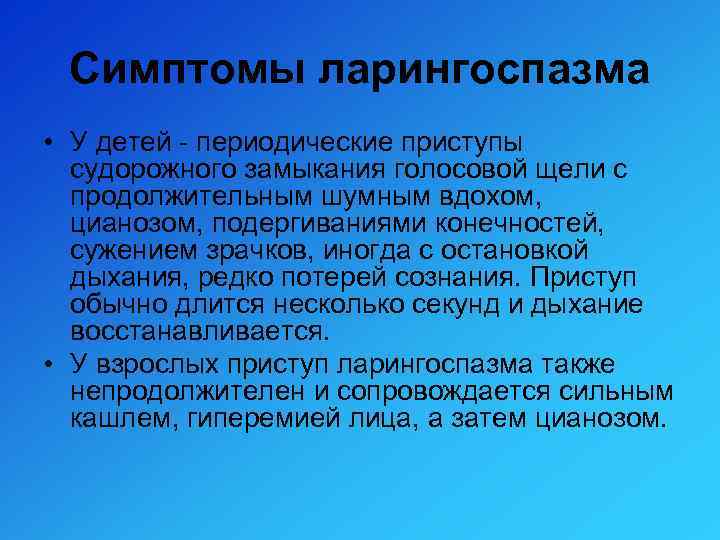 Симптомы ларингоспазма

• У детей - периодические приступы судорожного замыкания голосовой щели с продолжительным шумным вдохом, цианозом, подергиваниями конечностей, сужением зрачков, иногда с остановкой дыхания, редко потерей сознания. Приступ обычно длится несколько секунд и дыхание восстанавливается.
• У взрослых приступ ларингоспазма также непродолжителен и сопровождается сильным кашлем, гиперемией лица, а затем цианозом.